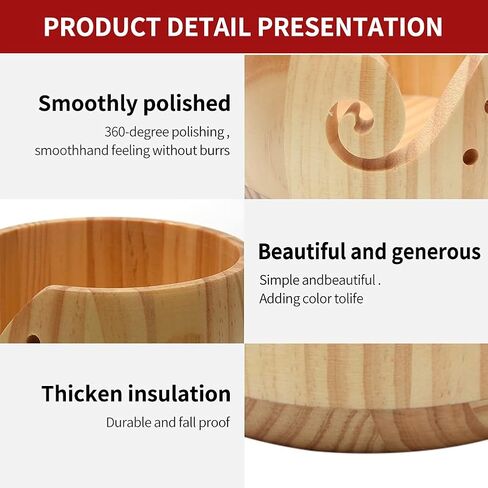 PRODUCT DETAIL PRESENTATION

Smoothly polished

360-degree polishing , smoothhand feeling without burrs

Beautiful and generous

Simple andbeautiful .
Adding color tolife

Thicken insulation

Durable and fall proof